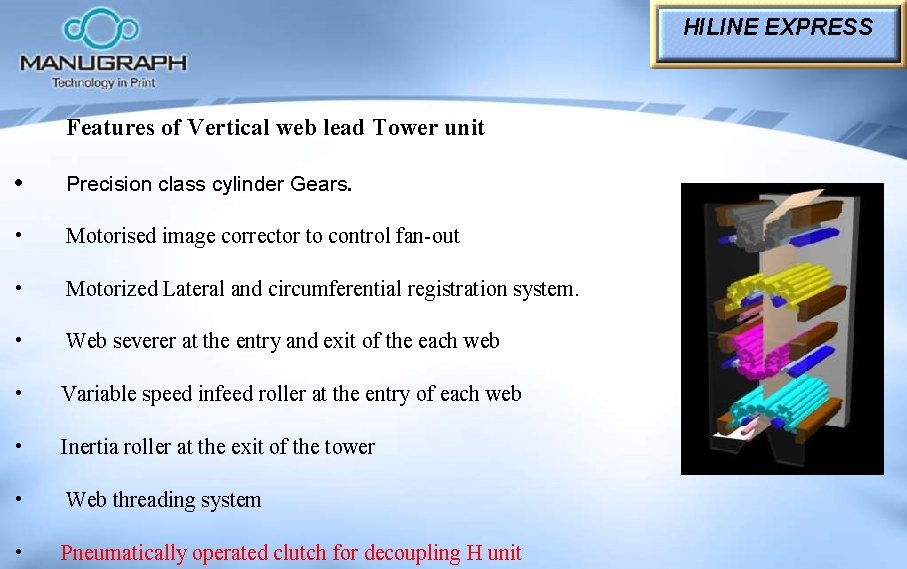 MANUGRAPH
Technology in Print

HILINE EXPRESS

Features of Vertical web lead Tower unit

• Precision class cylinder Gears.

• Motorised image corrector to control fan-out

• Motorized Lateral and circumferential registration system.

• Web severer at the entry and exit of the each web

• Variable speed infeed roller at the entry of each web

• Inertia roller at the exit of the tower

• Web threading system

• Pneumatically operated clutch for decoupling H unit